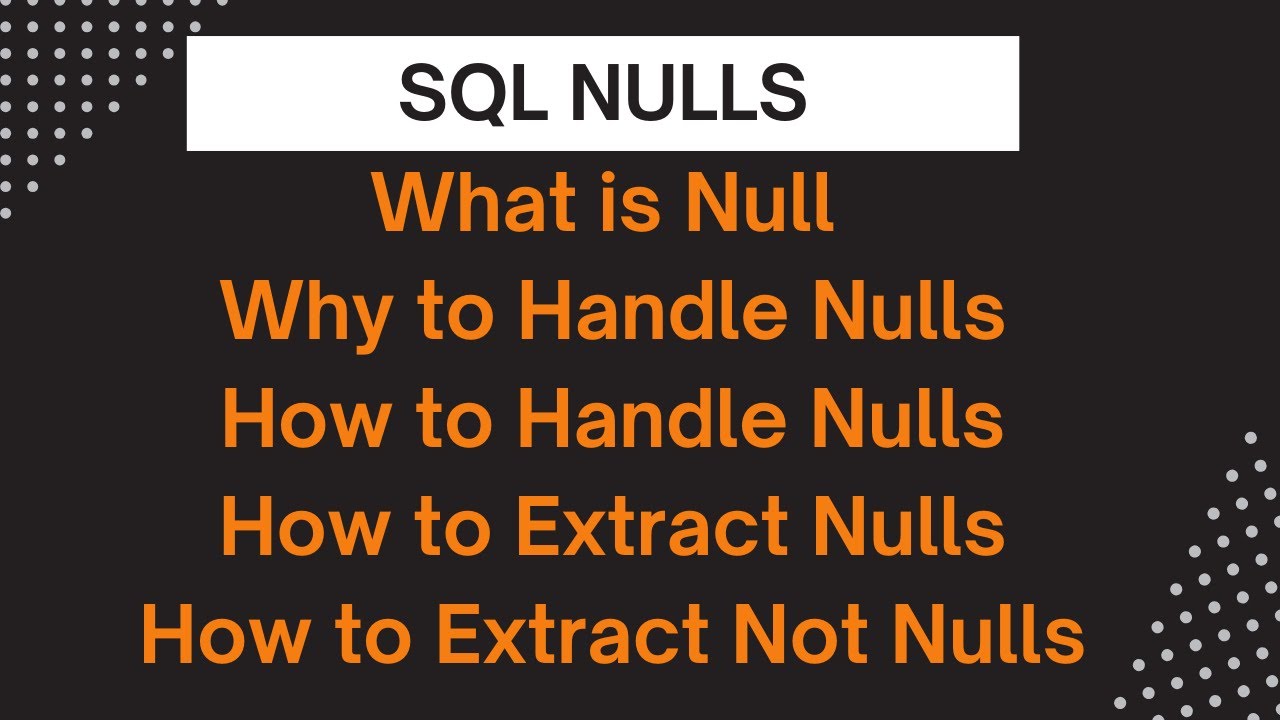 SQL NULLS

What is Null

Why to Handle Nulls

How to Handle Nulls

How to Extract Nulls

How to Extract Not Nulls